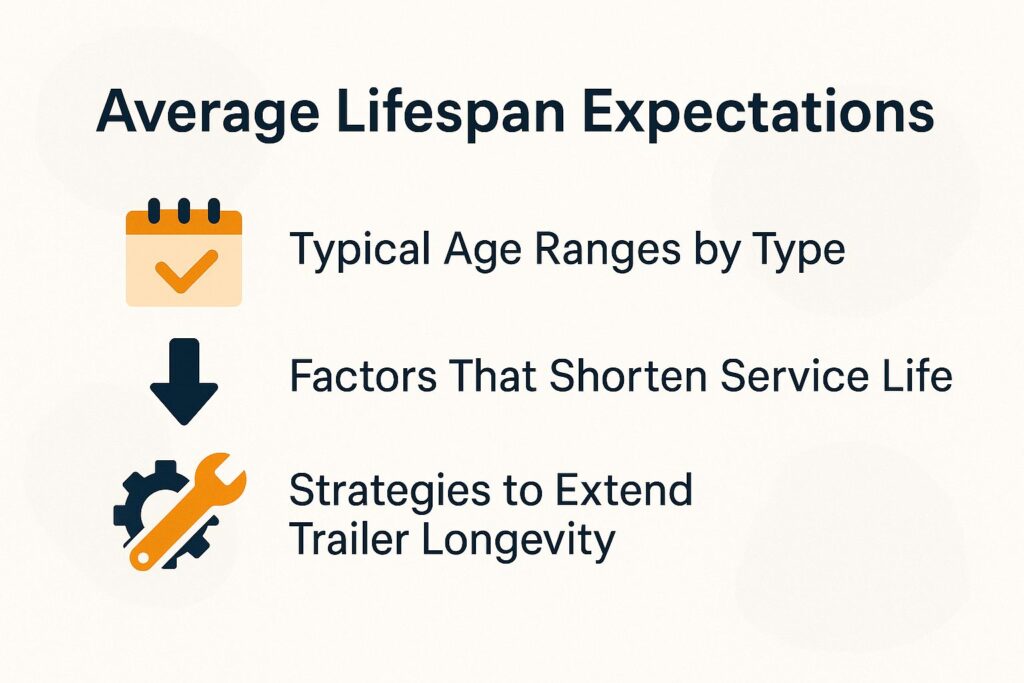 Average Lifespan Expectations

Typical Age Ranges by Type

Factors That Shorten Service Life

Strategies to Extend Trailer Longevity